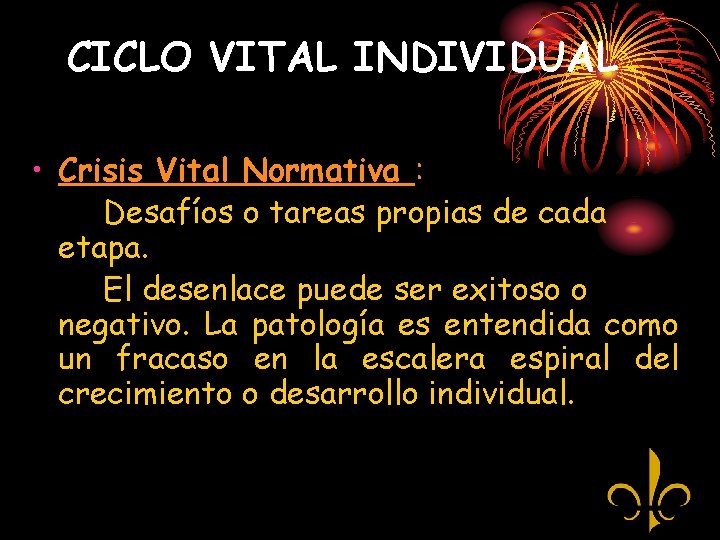 CICLO VITAL INDIVIDUAL

• Crisis Vital Normativa :

Desafíos o tareas propias de cada etapa.

El desenlace puede ser exitoso o negativo. La patología es entendida como un fracaso en la escalera espiral del crecimiento o desarrollo individual.